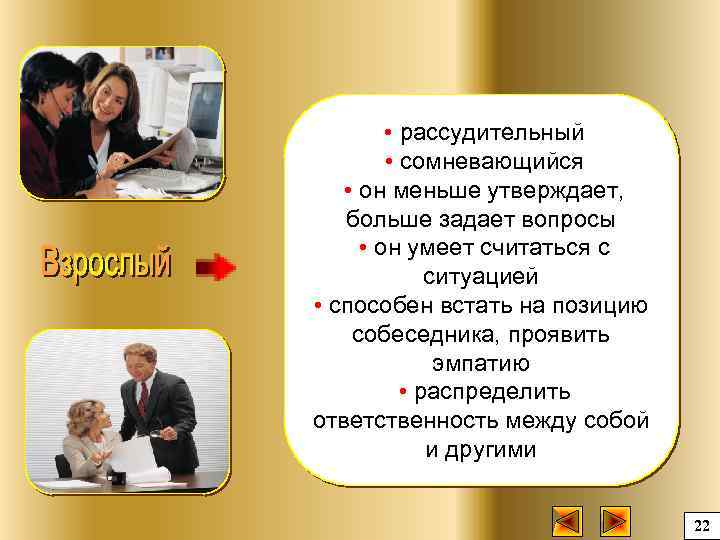 Взрослый

• рассудительный
• сомневающийся
• он меньше утверждает, больше задает вопросы
• он умеет считаться с ситуацией
• способен встать на позицию собеседника, проявить эмпатию
• распределить ответственность между собой и другими

22